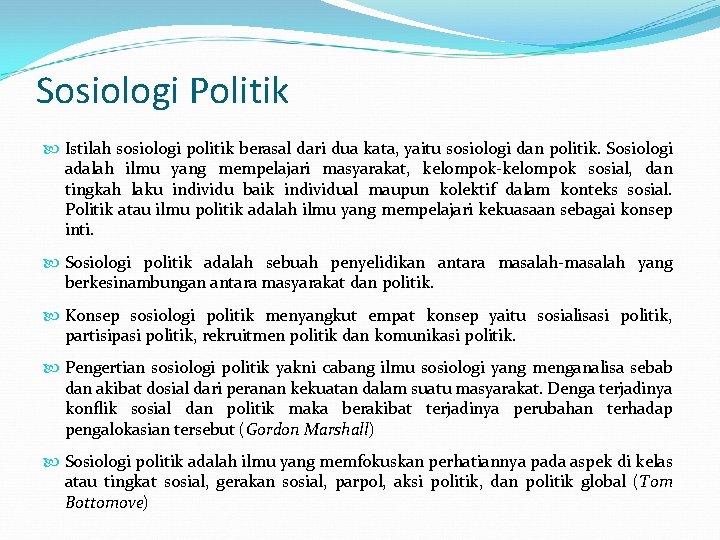 Sosiologi Politik

Istilah sosiologi politik berasal dari dua kata, yaitu sosiologi dan politik. Sosiologi adalah ilmu yang mempelajari masyarakat, kelompok-kelompok sosial, dan tingkah laku individu baik individual maupun kolektif dalam konteks sosial. Politik atau ilmu politik adalah ilmu yang mempelajari kekuasaan sebagai konsep inti.

Sosiologi politik adalah sebuah penyelidikan antara masalah-masalah yang berkesinambungan antara masyarakat dan politik.

Konsep sosiologi politik menyangkut empat konsep yaitu sosialisasi politik, partisipasi politik, rekruitmen politik dan komunikasi politik.

Pengertian sosiologi politik yakni cabang ilmu sosiologi yang menganalisa sebab dan akibat dosial dari peranan kekuatan dalam suatu masyarakat. Denga terjadinya konflik sosial dan politik maka berakibat terjadinya perubahan terhadap pengalokasian tersebut (Gordon Marshall)

Sosiologi politik adalah ilmu yang memfokuskan perhatiannya pada aspek di kelas atau tingkat sosial, gerakan sosial, parpol, aksi politik, dan politik global (Tom Bottomove)